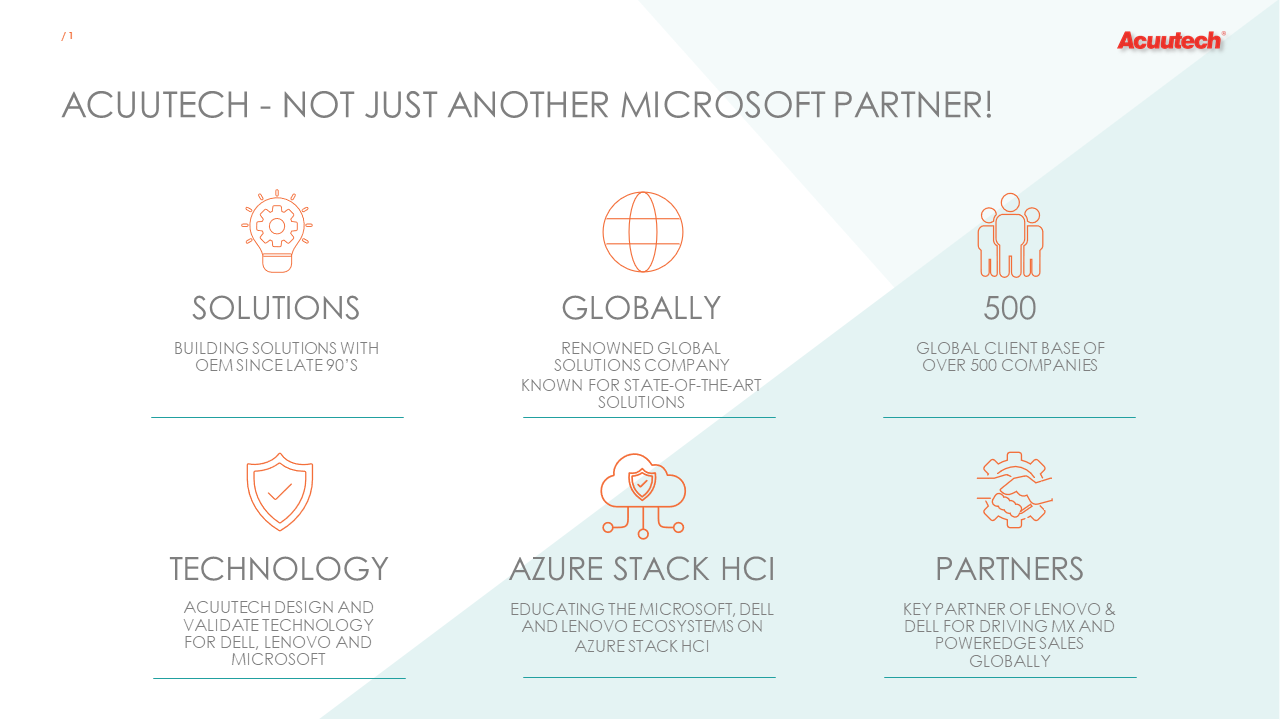 / 1

Acuutech®

ACUUTECH - NOT JUST ANOTHER MICROSOFT PARTNER!

SOLUTIONS

BUILDING SOLUTIONS WITH OEM SINCE LATE 90'S

GLOBALLY

RENOWNED GLOBAL SOLUTIONS COMPANY
KNOWN FOR STATE-OF-THE-ART SOLUTIONS

500

GLOBAL CLIENT BASE OF OVER 500 COMPANIES

TECHNOLOGY

ACUUTECH DESIGN AND VALIDATE TECHNOLOGY FOR DELL, LENOVO AND MICROSOFT

AZURE STACK HCI

EDUCATING THE MICROSOFT, DELL AND LENOVO ECOSYSTEMS ON AZURE STACK HCI

PARTNERS

KEY PARTNER OF LENOVO & DELL FOR DRIVING MX AND POWEREDGE SALES GLOBALLY